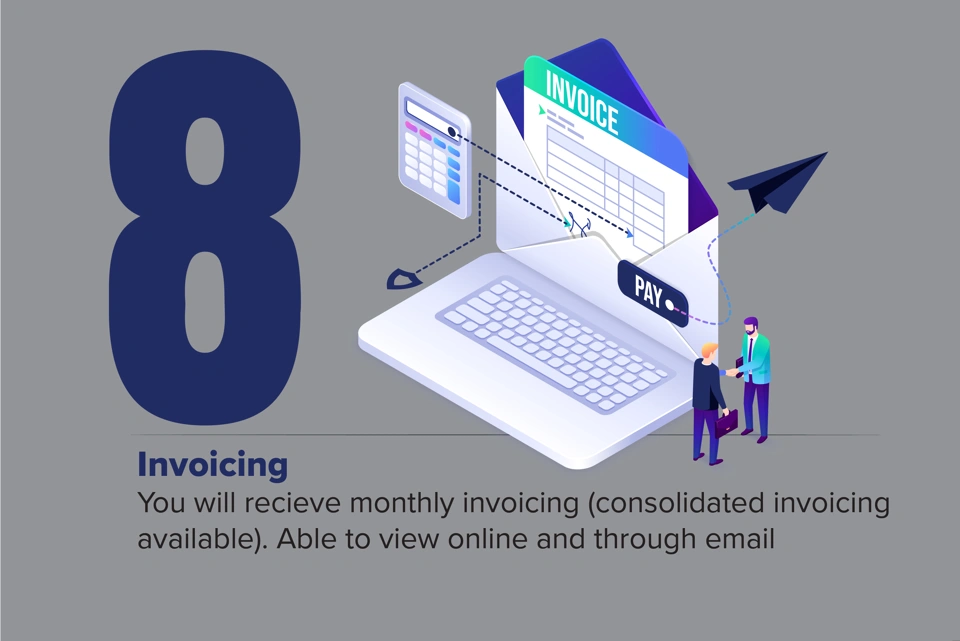 8

INVOICE

PAY

Invoicing
You will recieve monthly invoicing (consolidated invoicing available). Able to view online and through email